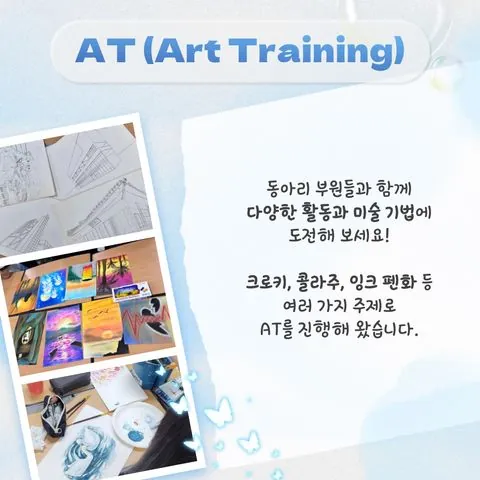 AT (Art Training)

동아리 부원들과 함께
다양한 활동과 미술 기법에
도전해 보세요!

크로키, 콜라주, 잉크 펜화 등
여러 가지 주제로
AT를 진행해 왔습니다.